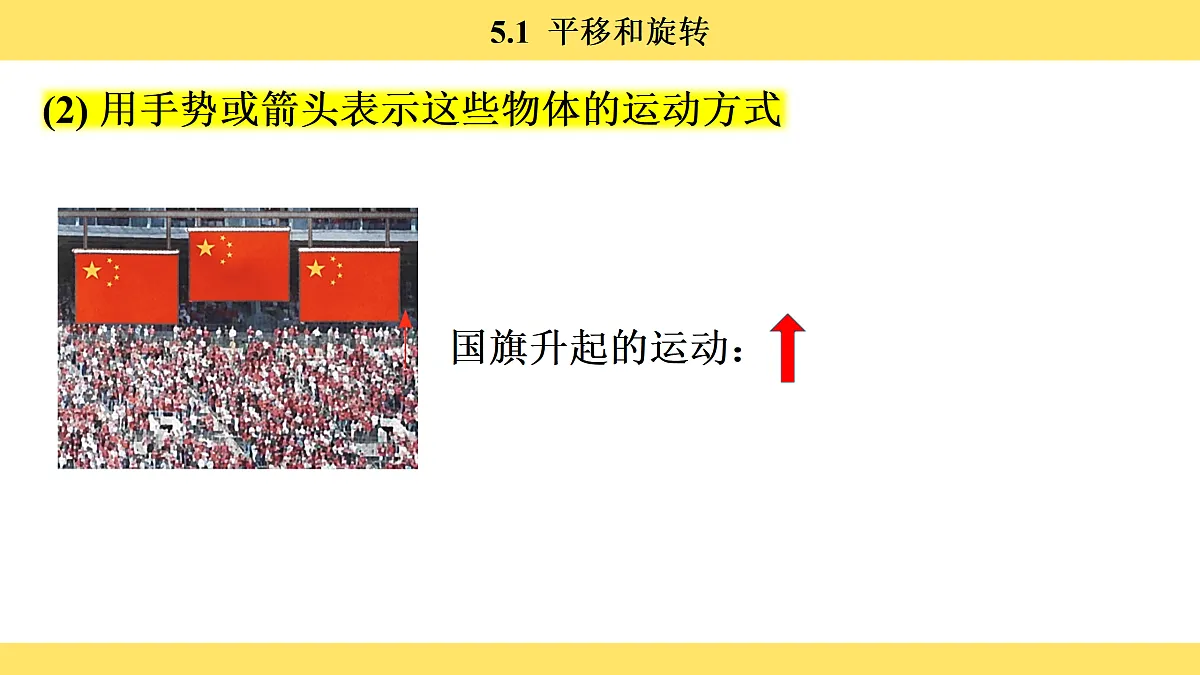 5.1 平移和旋转

(2) 用手势或箭头表示这些物体的运动方式

国旗升起的运动：